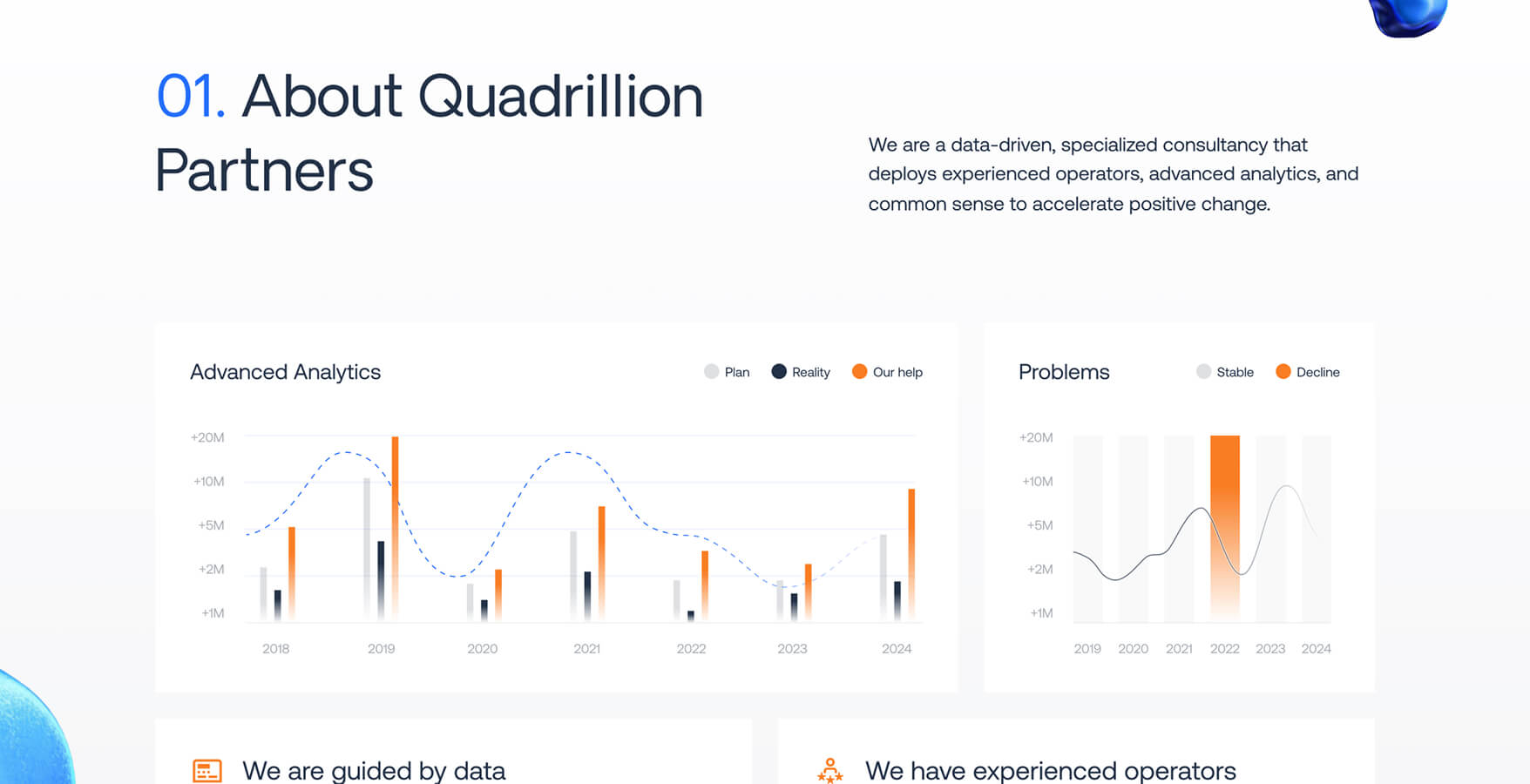 01. About Quadrillion Partners

We are a data-driven, specialized consultancy that deploys experienced operators, advanced analytics, and common sense to accelerate positive change.

Advanced Analytics

Plan Reality Our help

+20M
+10M
+5M
+2M
+1M

2018 2019 2020 2021 2022 2023 2024

Problems

Stable Decline

+20M
+10M
+5M
+2M
+1M

2019 2020 2021 2022 2023 2024

We are guided by data

We have experienced operators